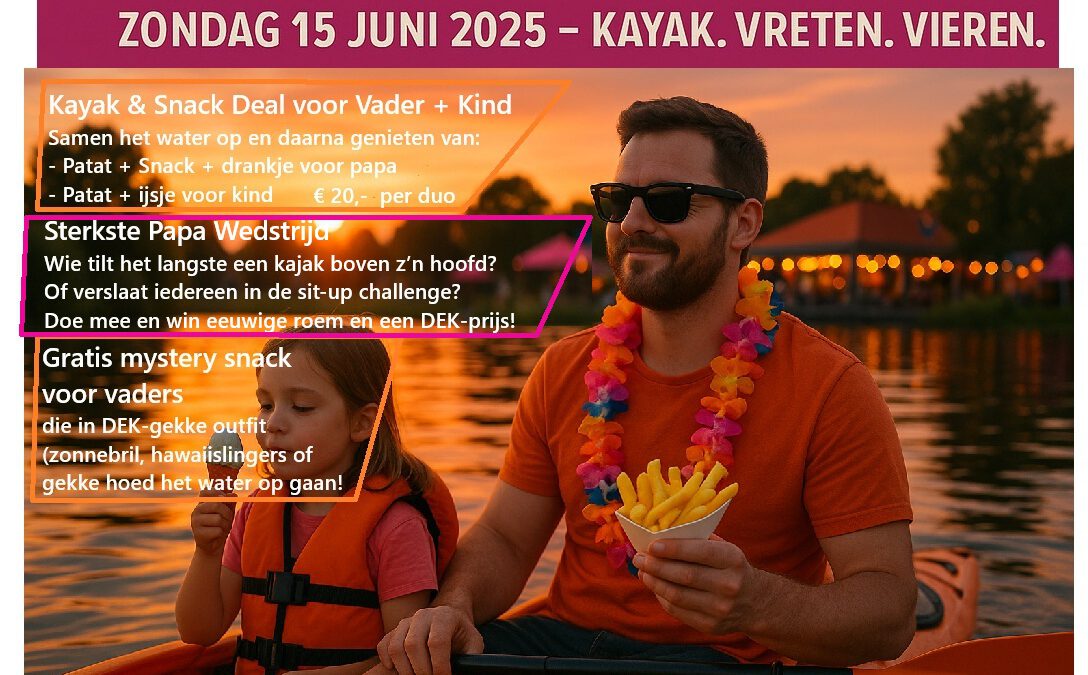 ZONDAG 15 JUNI 2025 – KAYAK. VRETEN. VIEREN.

Kayak & Snack Deal voor Vader + Kind
Samen het water op en daarna genieten van:
- Patat + Snack + drankje voor papa
- Patat + ijsje voor kind € 20,- per duo

Sterkste Papa Wedstrijd
Wie tilt het langste een kajak boven z'n hoofd?
Of verslaat iedereen in de sit-up challenge?
Doe mee en win eeuwige roem en een DEK-prijs!

Gratis mystery snack voor vaders
die in DEK-gekke outfit (zonnebril, hawaiislingers of gekke hoed het water op gaan!